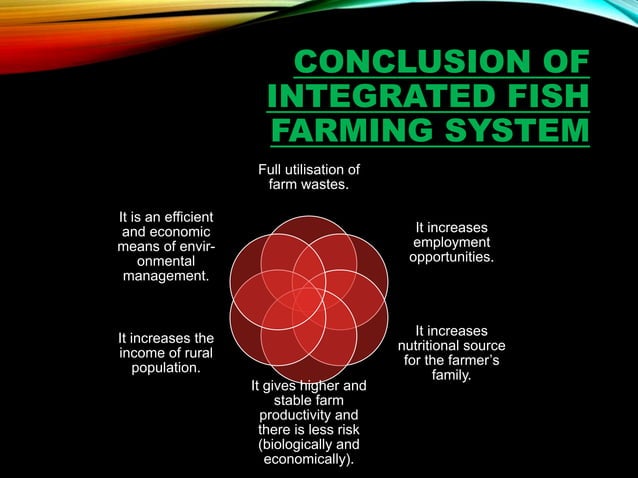 CONCLUSION OF INTEGRATED FISH FARMING SYSTEM

Full utilisation of farm wastes.

It increases employment opportunities.

It increases nutritional source for the farmer's family.

It gives higher and stable farm productivity and there is less risk (biologically and economically).

It increases the income of rural population.

It is an efficient and economic means of environmental management.